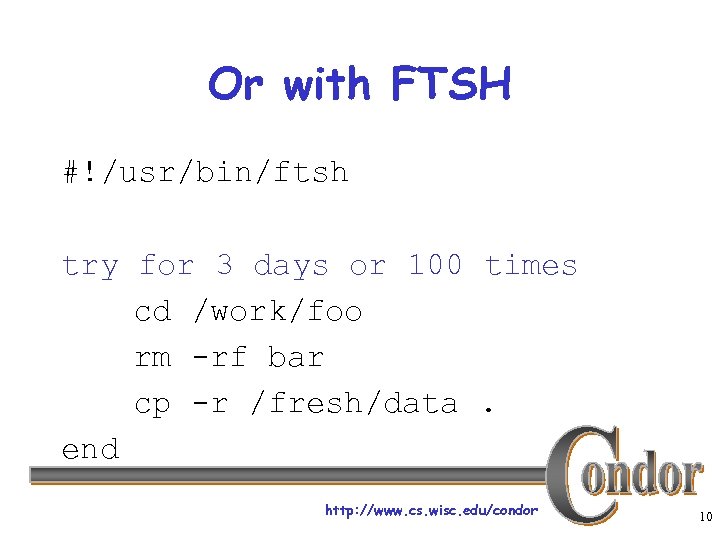 Or with FTSH

#!/usr/bin/ftsh

try for 3 days or 100 times
    cd /work/foo
    rm -rf bar
    cp -r /fresh/data .
end

Condor

http://www.cs.wisc.edu/condor

10